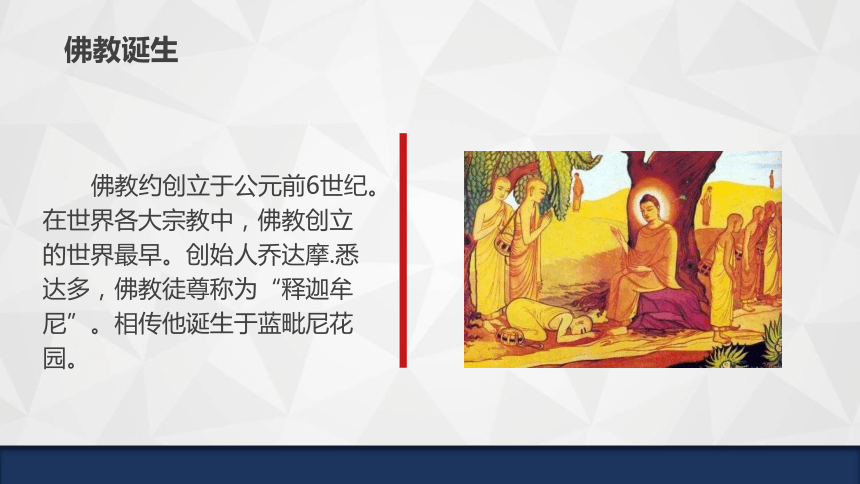 佛教诞生

佛教约创立于公元前6世纪。在世界各大宗教中，佛教创立的世界最早。创始人乔达摩.悉达多，佛教徒尊称为“释迦牟尼”。相传他诞生于蓝毗尼花园。